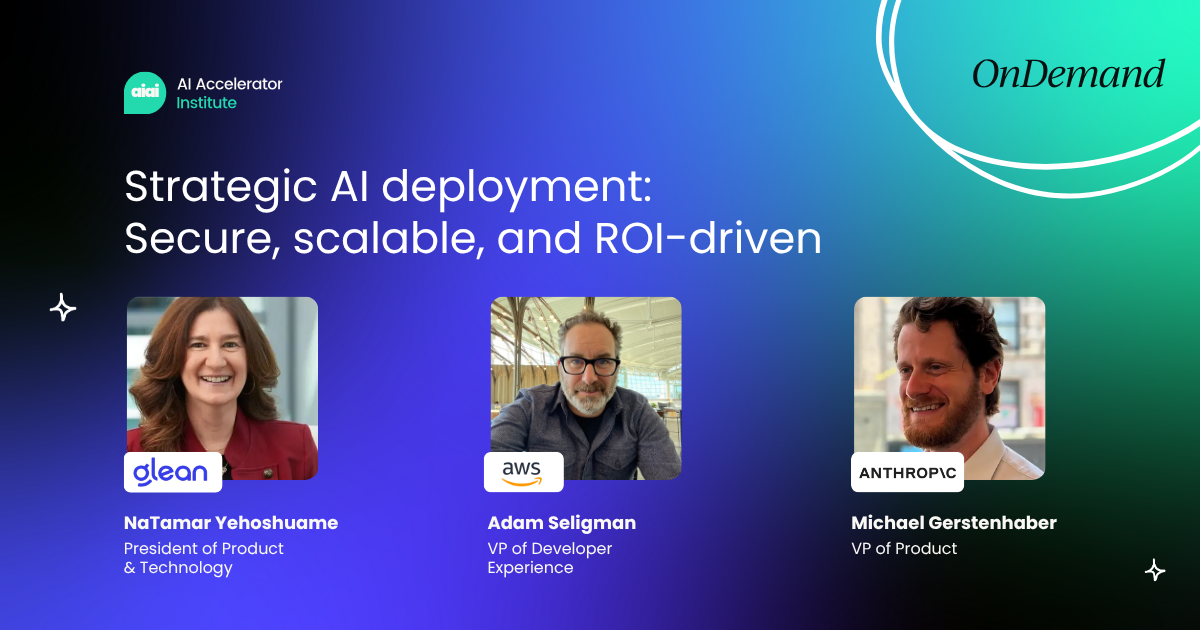 aiai AI Accelerator Institute

OnDemand

Strategic AI deployment: Secure, scalable, and ROI-driven

glean

NaTamar Yehoshuame
President of Product & Technology

aws

Adam Seligman
VP of Developer Experience

ANTHROP\C

Michael Gerstenhaber
VP of Product